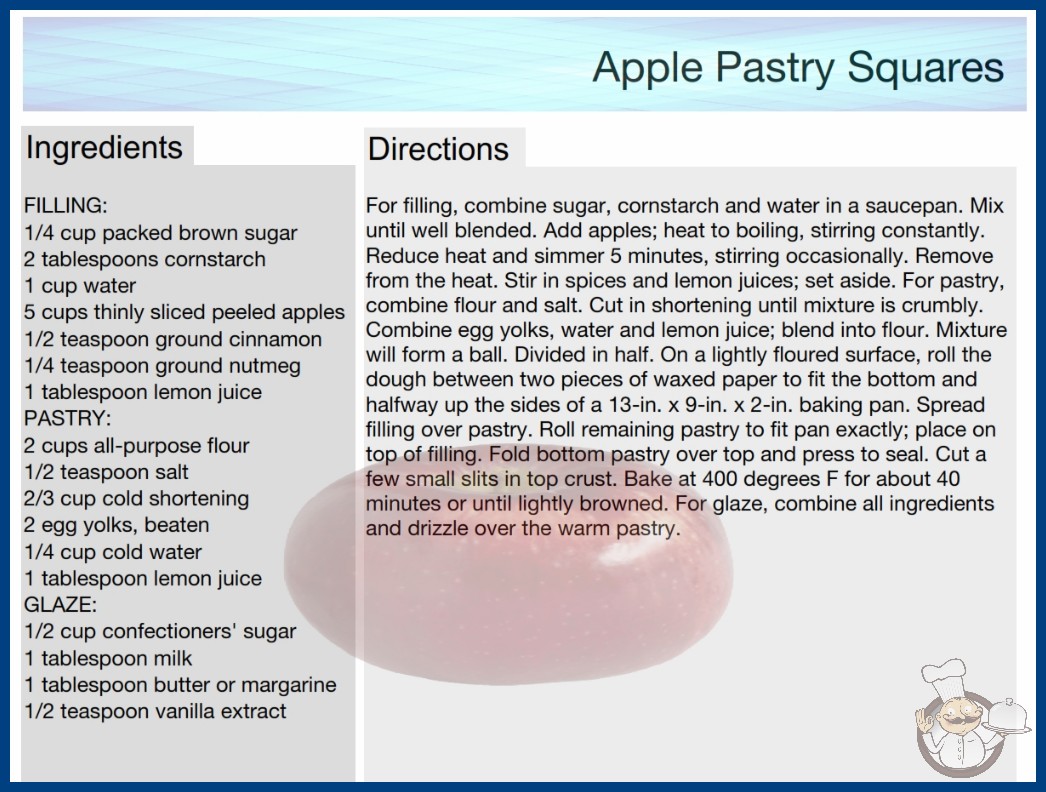 Apple Pastry Squares

Ingredients

FILLING:
1/4 cup packed brown sugar
2 tablespoons cornstarch
1 cup water
5 cups thinly sliced peeled apples
1/2 teaspoon ground cinnamon
1/4 teaspoon ground nutmeg
1 tablespoon lemon juice
PASTRY:
2 cups all-purpose flour
1/2 teaspoon salt
2/3 cup cold shortening
2 egg yolks, beaten
1/4 cup cold water
1 tablespoon lemon juice
GLAZE:
1/2 cup confectioners' sugar
1 tablespoon milk
1 tablespoon butter or margarine
1/2 teaspoon vanilla extract

Directions

For filling, combine sugar, cornstarch and water in a saucepan. Mix until well blended. Add apples; heat to boiling, stirring constantly. Reduce heat and simmer 5 minutes, stirring occasionally. Remove from the heat. Stir in spices and lemon juices; set aside. For pastry, combine flour and salt. Cut in shortening until mixture is crumbly. Combine egg yolks, water and lemon juice; blend into flour. Mixture will form a ball. Divided in half. On a lightly floured surface, roll the dough between two pieces of waxed paper to fit the bottom and halfway up the sides of a 13-in. x 9-in. x 2-in. baking pan. Spread filling over pastry. Roll remaining pastry to fit pan exactly; place on top of filling. Fold bottom pastry over top and press to seal. Cut a few small slits in top crust. Bake at 400 degrees F for about 40 minutes or until lightly browned. For glaze, combine all ingredients and drizzle over the warm pastry.